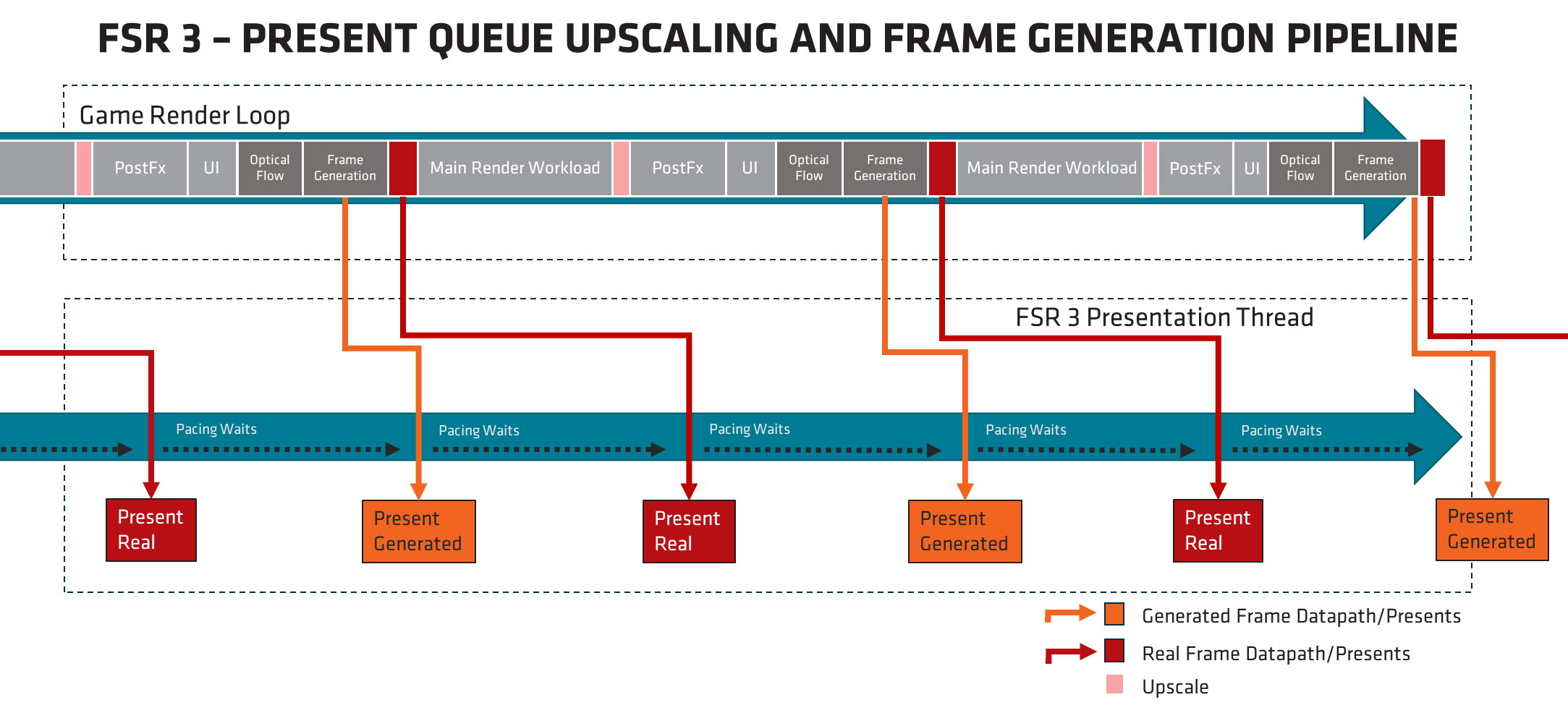 FSR 3 – PRESENT QUEUE UPSCALING AND FRAME GENERATION PIPELINE

Game Render Loop

PostFx UI Optical Flow Frame Generation Main Render Workload PostFx UI Optical Flow Frame Generation Main Render Workload PostFx UI Optical Flow Frame Generation

FSR 3 Presentation Thread

Pacing Waits Pacing Waits Pacing Waits Pacing Waits Pacing Waits

Present Real

Present Generated

Present Real

Present Generated

Present Real

Present Generated

Generated Frame Datapath/Presents

Real Frame Datapath/Presents

Upscale